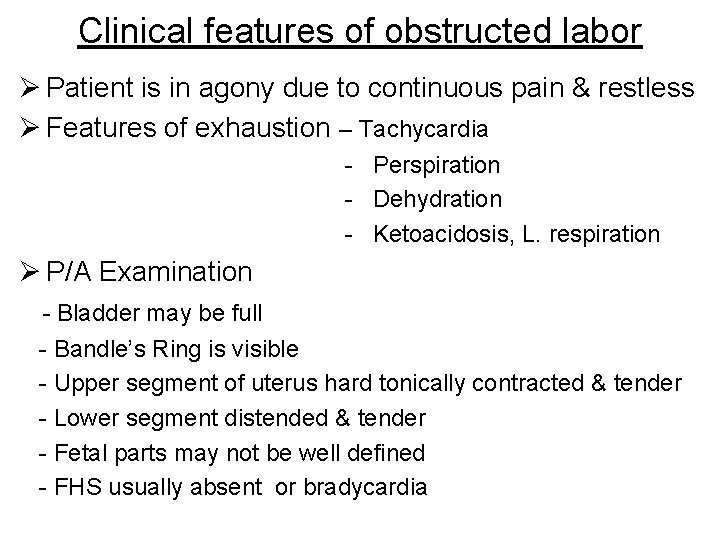 Clinical features of obstructed labor

➢ Patient is in agony due to continuous pain & restless

➢ Features of exhaustion – Tachycardia
- Perspiration
- Dehydration
- Ketoacidosis, L. respiration

➢ P/A Examination
- Bladder may be full
- Bandle's Ring is visible
- Upper segment of uterus hard tonically contracted & tender
- Lower segment distended & tender
- Fetal parts may not be well defined
- FHS usually absent or bradycardia